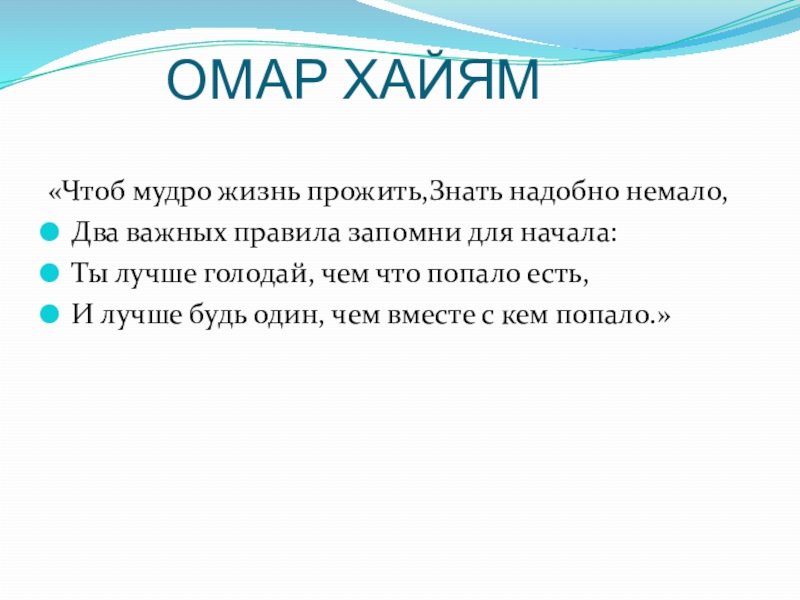 ОМАР ХАЙЯМ

«Чтоб мудро жизнь прожить,Знать надобно немало,

Два важных правила запомни для начала:

Ты лучше голодай, чем что попало есть,

И лучше будь один, чем вместе с кем попало.»